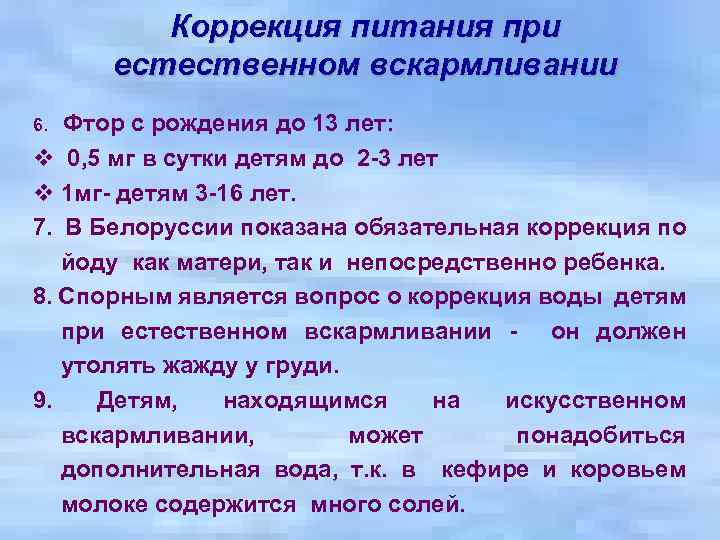 Коррекция питания при естественном вскармливании

6. Фтор с рождения до 13 лет:

❖ 0,5 мг в сутки детям до 2-3 лет

❖ 1мг- детям 3-16 лет.

7. В Белоруссии показана обязательная коррекция по йоду как матери, так и непосредственно ребенка.

8. Спорным является вопрос о коррекция воды детям при естественном вскармливании - он должен утолять жажду у груди.

9. Детям, находящимся на искусственном вскармливании, может понадобиться дополнительная вода, т.к. в кефире и коровьем молоке содержится много солей.